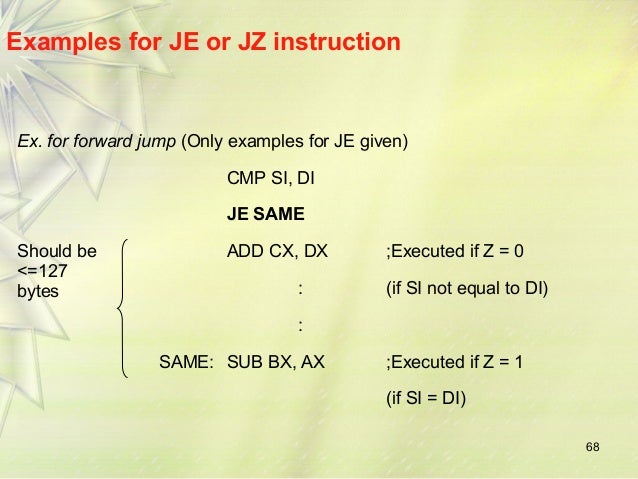 Examples for JE or JZ instruction

Ex. for forward jump (Only examples for JE given)

CMP SI, DI

JE SAME

Should be <=127 bytes

ADD CX, DX ;Executed if Z = 0

: (if SI not equal to DI)

:

SAME: SUB BX, AX ;Executed if Z = 1

(if SI = DI)

68